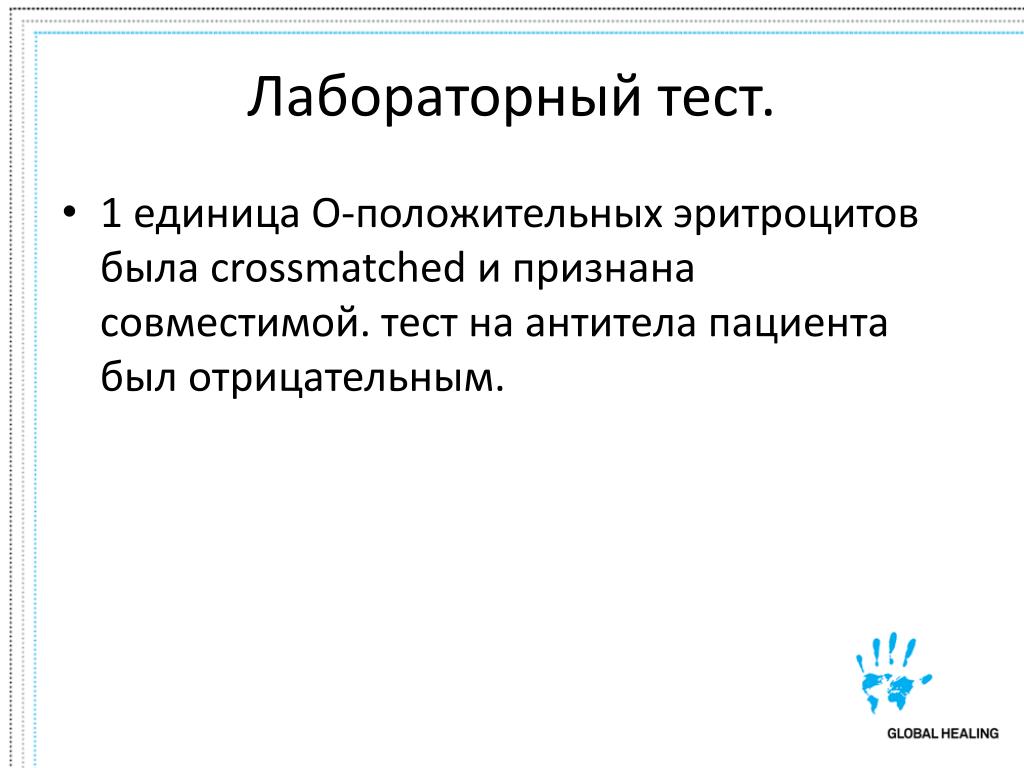 Лабораторный тест.

• 1 единица О-положительных эритроцитов была crossmatched и признана совместимой. тест на антитела пациента был отрицательным.

GLOBAL HEALING